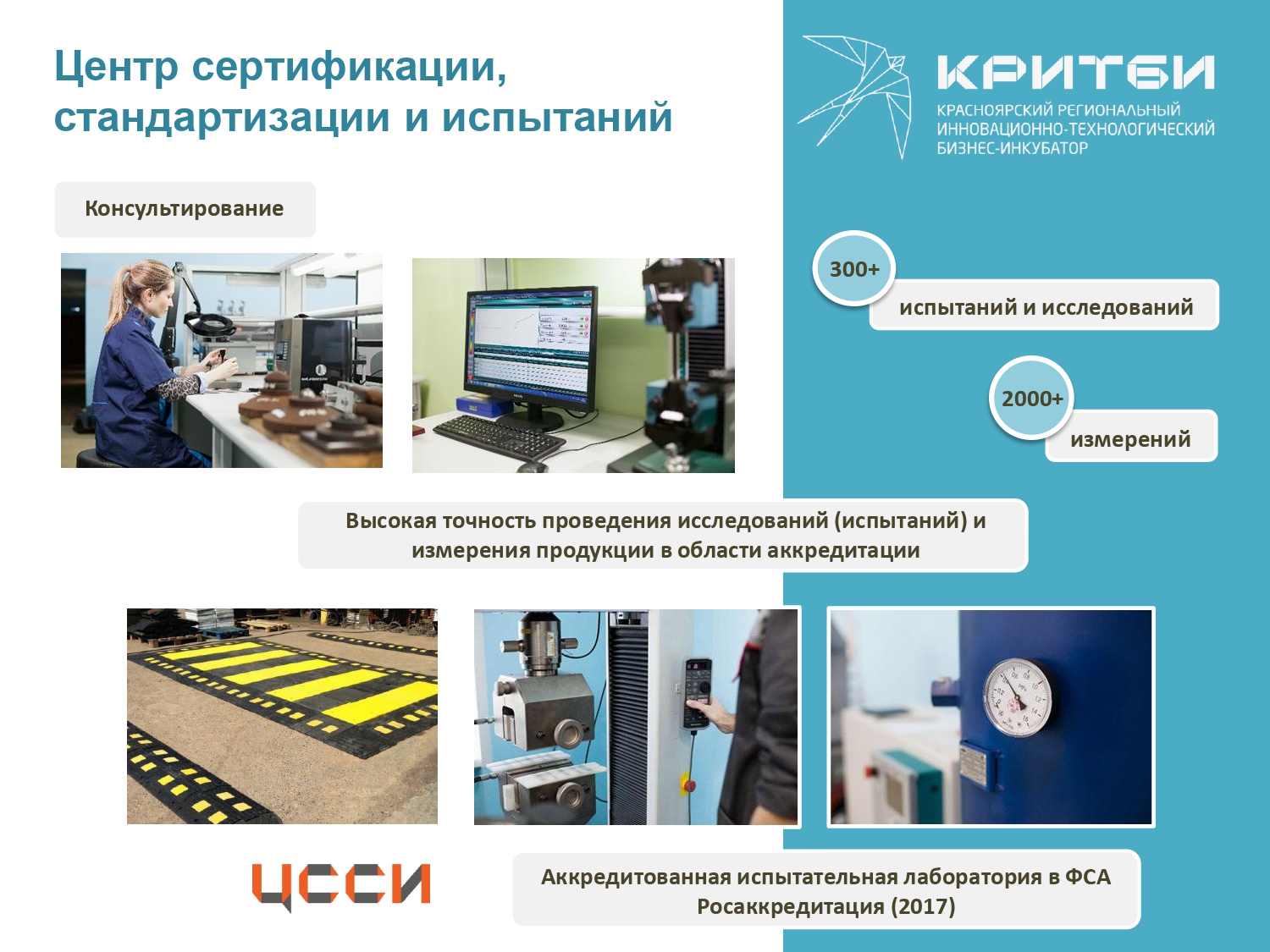 Центр сертификации, стандартизации и испытаний

КРИТБИ
КРАСНОЯРСКИЙ РЕГИОНАЛЬНЫЙ ИННОВАЦИОННО-ТЕХНОЛОГИЧЕСКИЙ БИЗНЕС-ИНКУБАТОР

Консультирование

300+
испытаний и исследований

2000+
измерений

Высокая точность проведения исследований (испытаний) и измерения продукции в области аккредитации

ЦССИ

Аккредитованная испытательная лаборатория в ФСА Росаккредитация (2017)